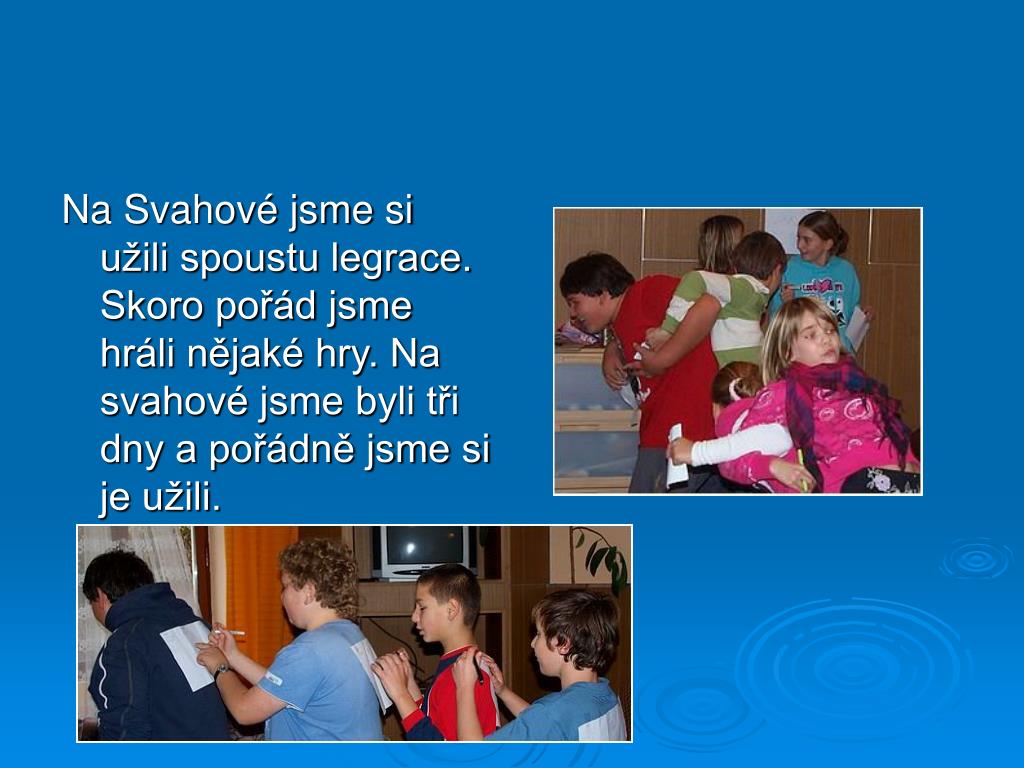 Na Svahové jsme si užili spoustu legrace. Skoro pořád jsme hráli nějaké hry. Na svahové jsme byli tři dny a pořádně jsme si je užili.